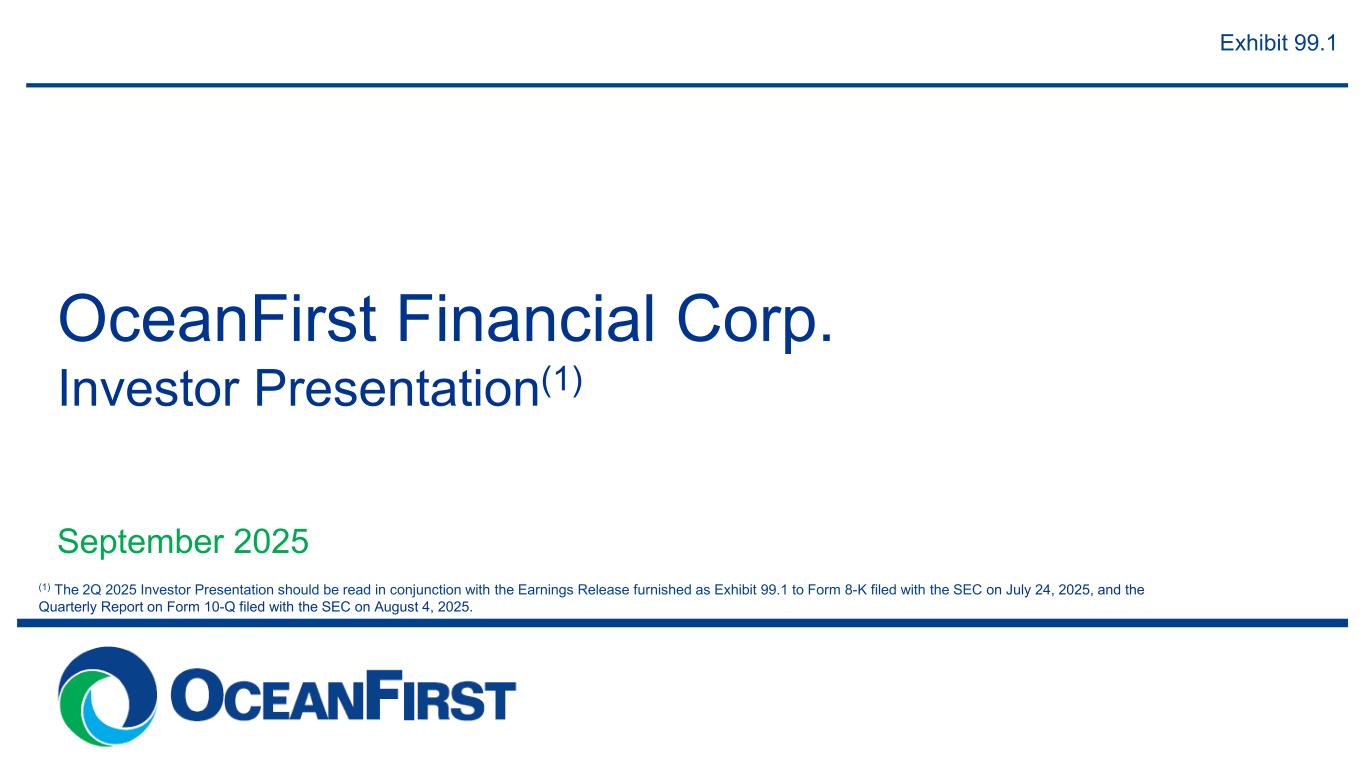 Exhibit 99.1

OceanFirst Financial Corp.
Investor Presentation$^{(1)}$

September 2025

$^{(1)}$ The 2Q 2025 Investor Presentation should be read in conjunction with the Earnings Release furnished as Exhibit 99.1 to Form 8-K filed with the SEC on July 24, 2025, and the Quarterly Report on Form 10-Q filed with the SEC on August 4, 2025.

OCEANFIRST